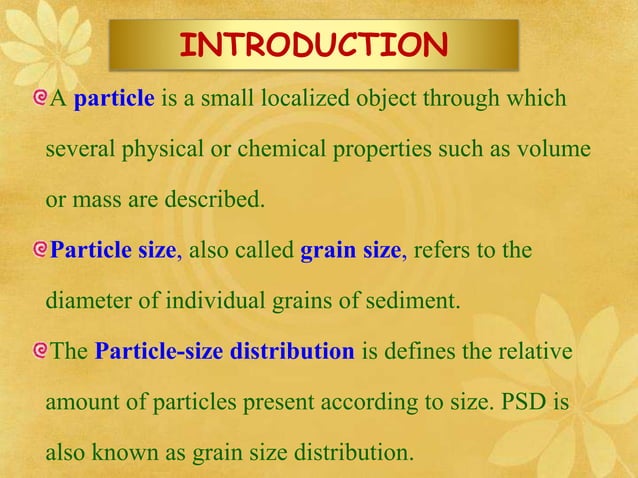 INTRODUCTION

A particle is a small localized object through which several physical or chemical properties such as volume or mass are described.

Particle size, also called grain size, refers to the diameter of individual grains of sediment.

The Particle-size distribution is defines the relative amount of particles present according to size. PSD is also known as grain size distribution.